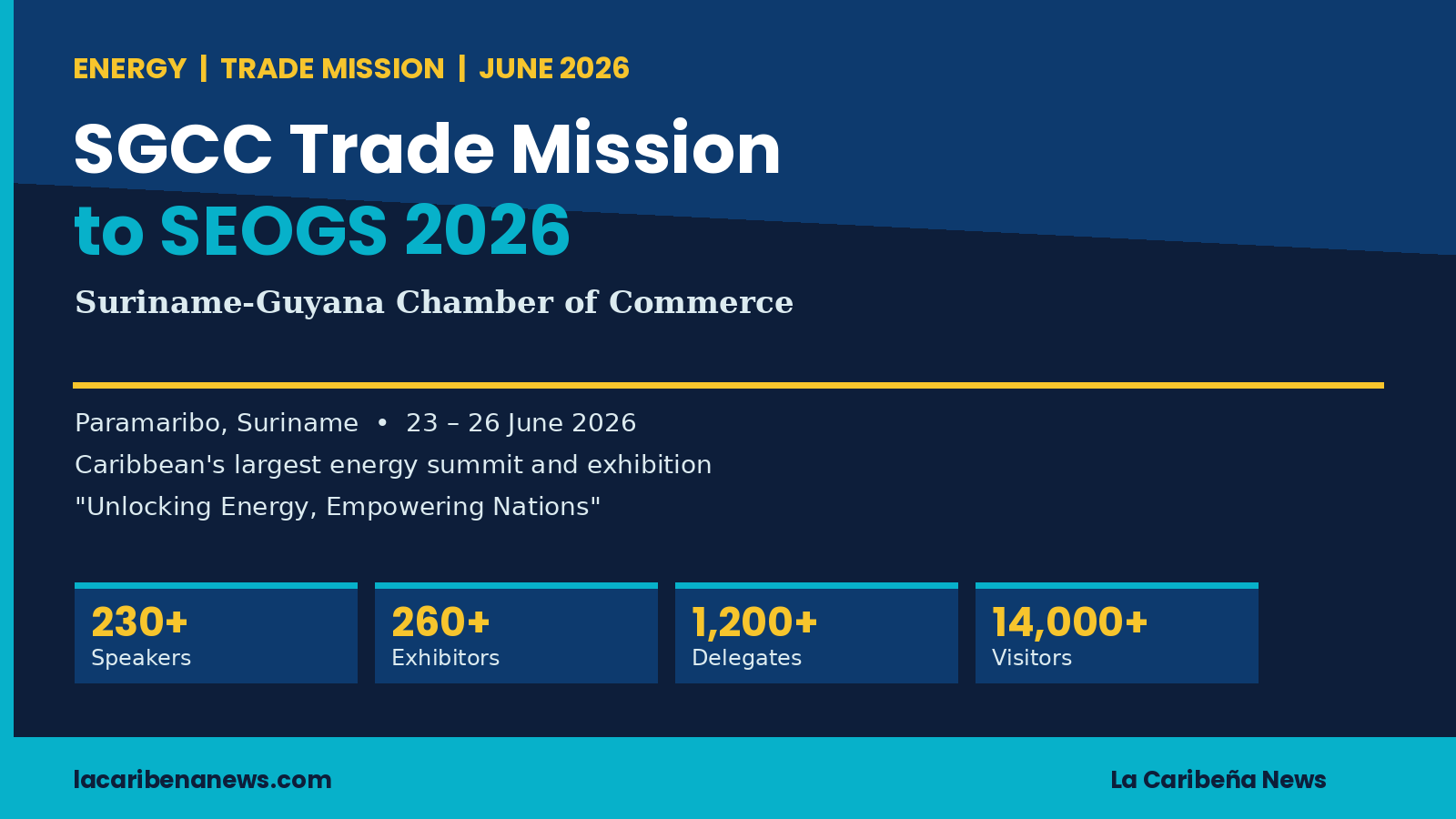 ENERGY | TRADE MISSION | JUNE 2026

SGCC Trade Mission
to SEOGS 2026

Suriname-Guyana Chamber of Commerce

Paramaribo, Suriname • 23 – 26 June 2026
Caribbean's largest energy summit and exhibition
"Unlocking Energy, Empowering Nations"

230+
Speakers

260+
Exhibitors

1,200+
Delegates

14,000+
Visitors

lacaribenanews.com

La Caribeña News